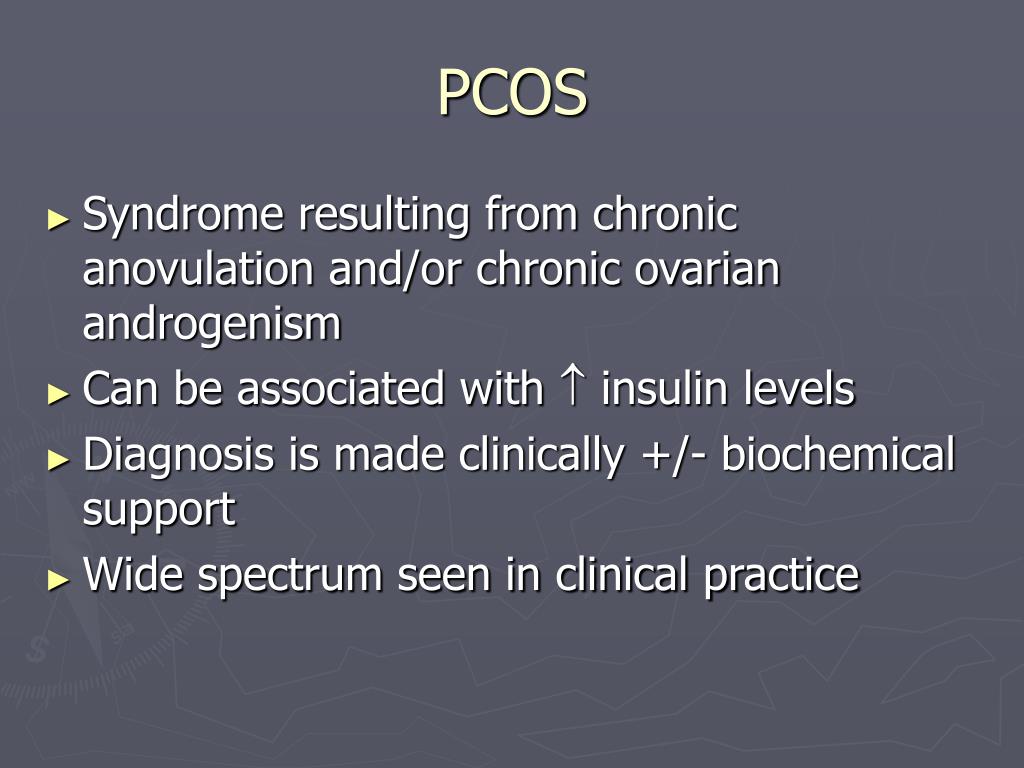 PCOS

► Syndrome resulting from chronic anovulation and/or chronic ovarian androgenism
► Can be associated with ↑ insulin levels
► Diagnosis is made clinically +/- biochemical support
► Wide spectrum seen in clinical practice